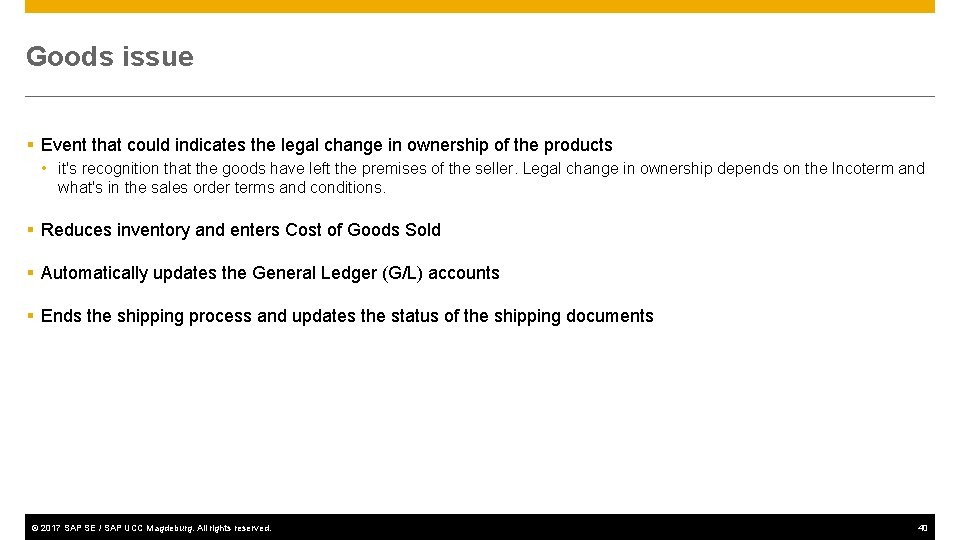 Goods issue

▪ Event that could indicates the legal change in ownership of the products

• it's recognition that the goods have left the premises of the seller. Legal change in ownership depends on the Incoterm and what's in the sales order terms and conditions.

▪ Reduces inventory and enters Cost of Goods Sold

▪ Automatically updates the General Ledger (G/L) accounts

▪ Ends the shipping process and updates the status of the shipping documents

© 2017 SAP SE / SAP UCC Magdeburg. All rights reserved.

40